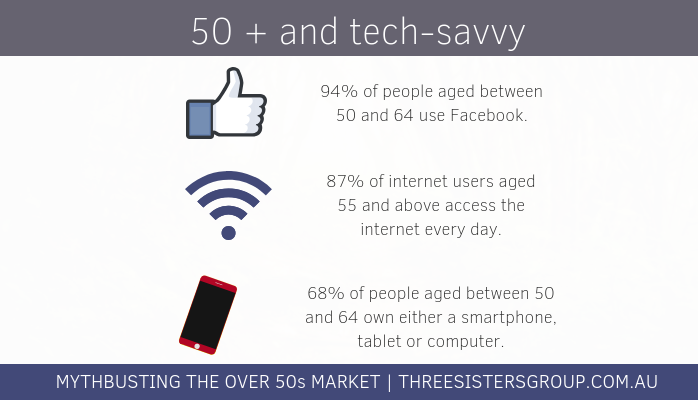 50 + and tech-savvy

94% of people aged between 50 and 64 use Facebook.

87% of internet users aged 55 and above access the internet every day.

68% of people aged between 50 and 64 own either a smartphone, tablet or computer.

MYTHBUSTING THE OVER 50s MARKET | THREESISTERSGROUP.COM.AU